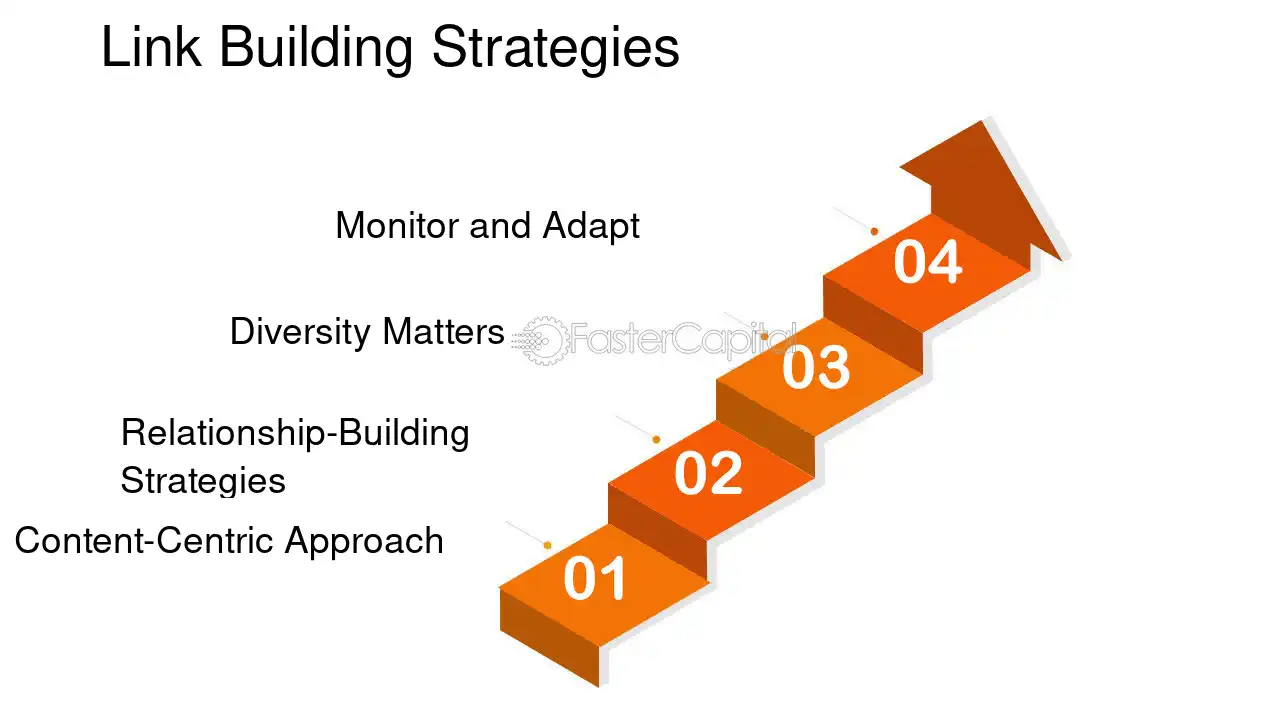 Link Building Strategies

Monitor and Adapt

04

Diversity Matters

03

Relationship-Building Strategies

02

Content-Centric Approach

01

FasterCapital